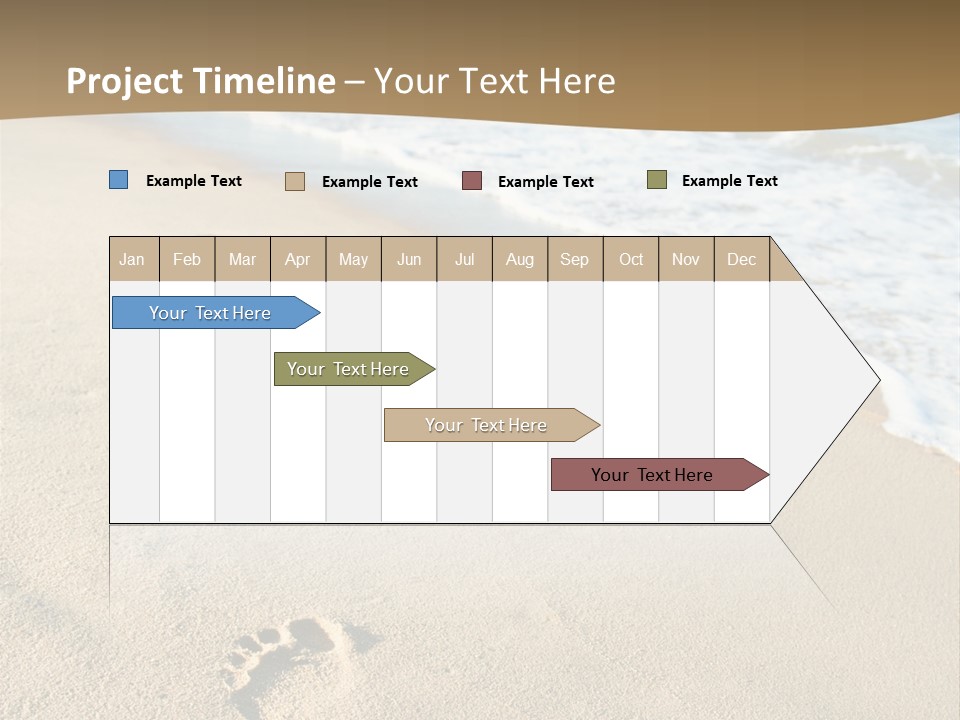 Project Timeline – Your Text Here

Example Text

Example Text

Example Text

Example Text

| Jan | Feb | Mar | Apr | May | Jun | Jul | Aug | Sep | Oct | Nov | Dec |
|---|---|---|---|---|---|---|---|---|---|---|---|

Your Text Here

Your Text Here

Your Text Here

Your Text Here